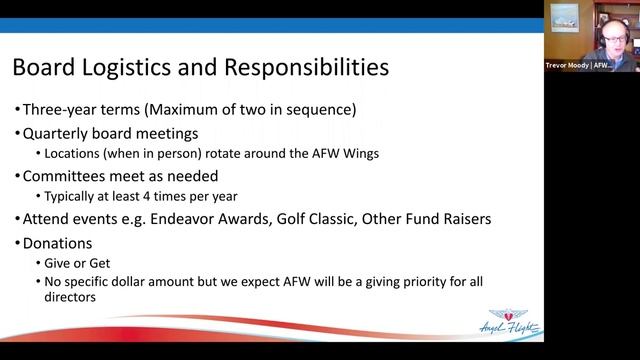 Board Logistics and Responsibilities

• Three-year terms (Maximum of two in sequence)

• Quarterly board meetings
  • Locations (when in person) rotate around the AFW Wings

• Committees meet as needed
  • Typically at least 4 times per year

• Attend events e.g. Endeavor Awards, Golf Classic, Other Fund Raisers

• Donations
  • Give or Get
  • No specific dollar amount but we expect AFW will be a giving priority for all directors

Angel Flight

Trevor Moody | AFW...